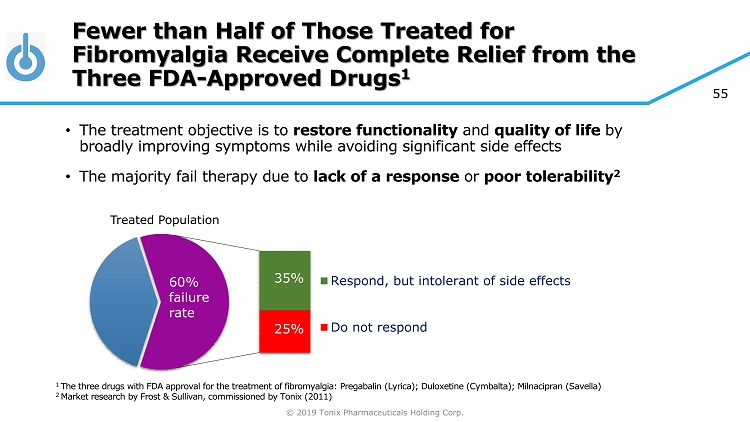 Fewer than Half of Those Treated for Fibromyalgia Receive Complete Relief from the Three FDA-Approved Drugs$^1$

55

• The treatment objective is to **restore functionality** and **quality of life** by broadly improving symptoms while avoiding significant side effects

• The majority fail therapy due to **lack of a response** or **poor tolerability**$^2$

Treated Population

60% failure rate

35%

25%

Respond, but intolerant of side effects

Do not respond

$^1$ The three drugs with FDA approval for the treatment of fibromyalgia: Pregabalin (Lyrica); Duloxetine (Cymbalta); Milnacipran (Savella)
$^2$ Market research by Frost & Sullivan, commissioned by Tonix (2011)

© 2019 Tonix Pharmaceuticals Holding Corp.